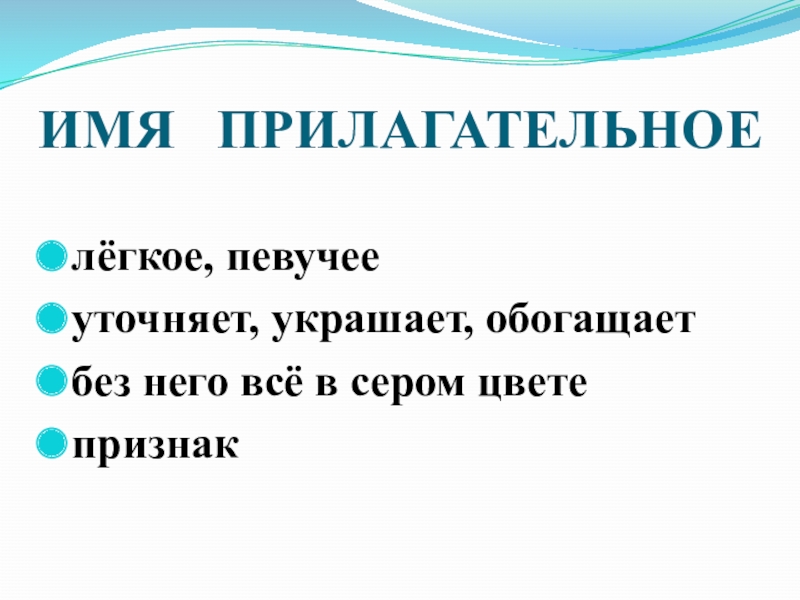 ИМЯ ПРИЛАГАТЕЛЬНОЕ

лёгкое, певучее
уточняет, украшает, обогащает
без него всё в сером цвете
признак